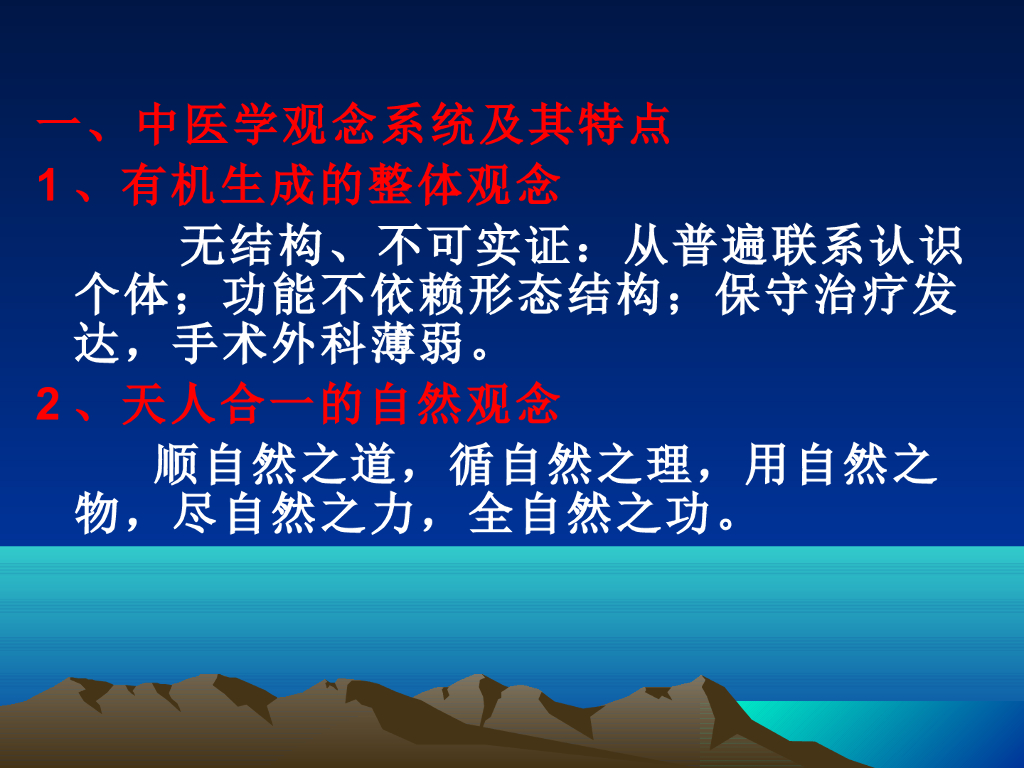 一、中医学观念系统及其特点
1、有机生成的整体观念

无结构、不可实证：从普遍联系认识个体；功能不依赖形态结构；保守治疗发达，手术外科薄弱。

2、天人合一的自然观念

顺自然之道，循自然之理，用自然之物，尽自然之力，全自然之功。